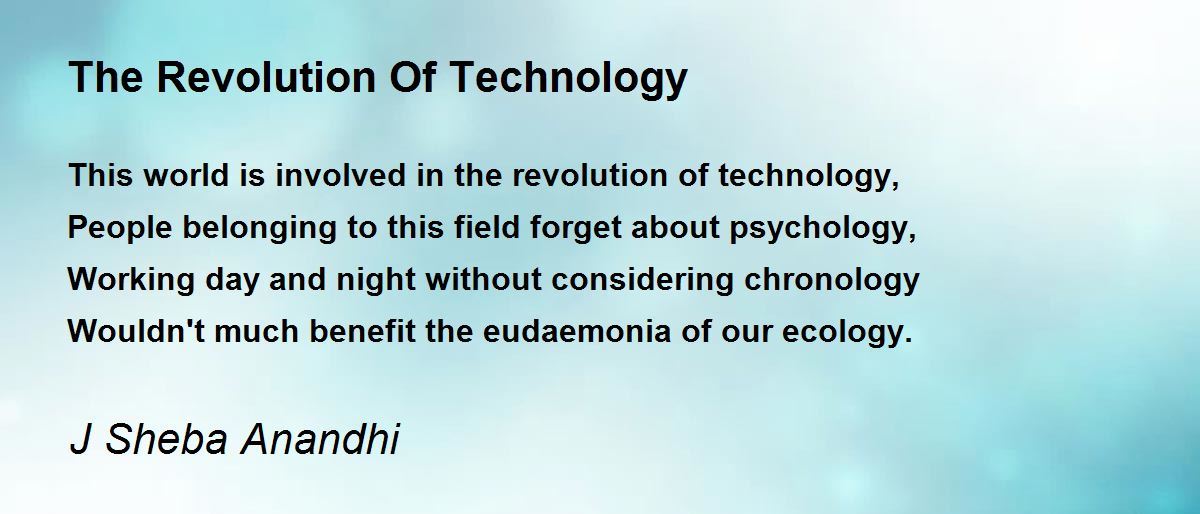 The Revolution Of Technology

This world is involved in the revolution of technology,
People belonging to this field forget about psychology,
Working day and night without considering chronology
Wouldn't much benefit the eudaemonia of our ecology.

J Sheba Anandhi